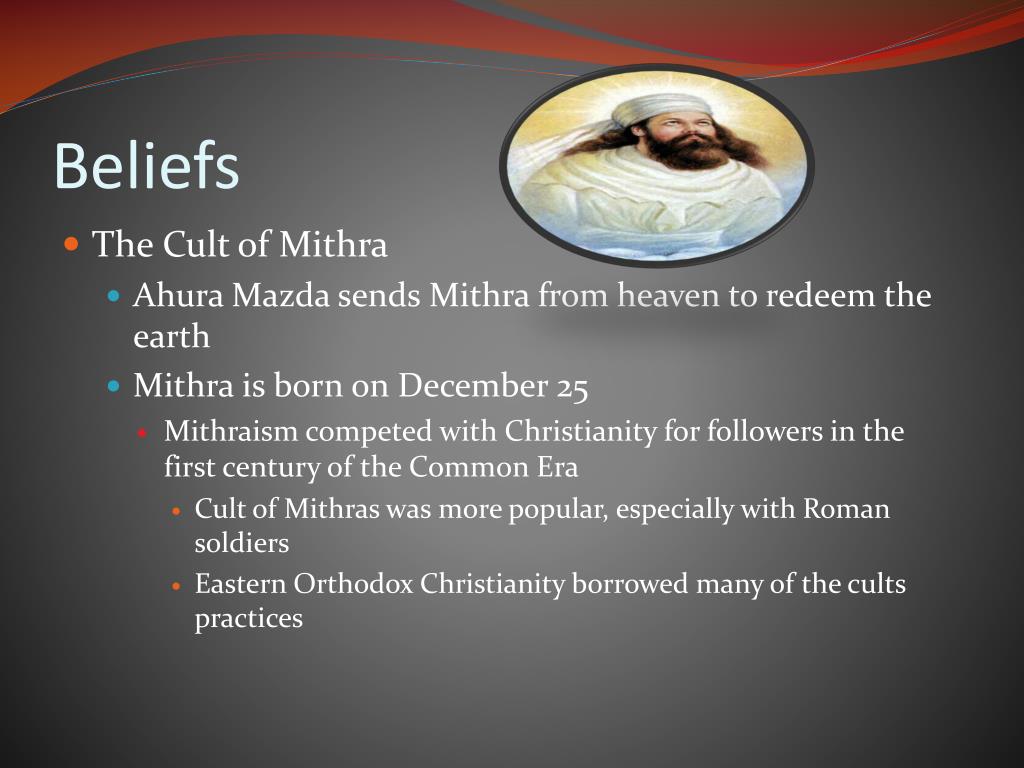 Beliefs

- The Cult of Mithra
  - Ahura Mazda sends Mithra from heaven to redeem the earth
  - Mithra is born on December 25
    - Mithraism competed with Christianity for followers in the first century of the Common Era
      - Cult of Mithras was more popular, especially with Roman soldiers
      - Eastern Orthodox Christianity borrowed many of the cults practices